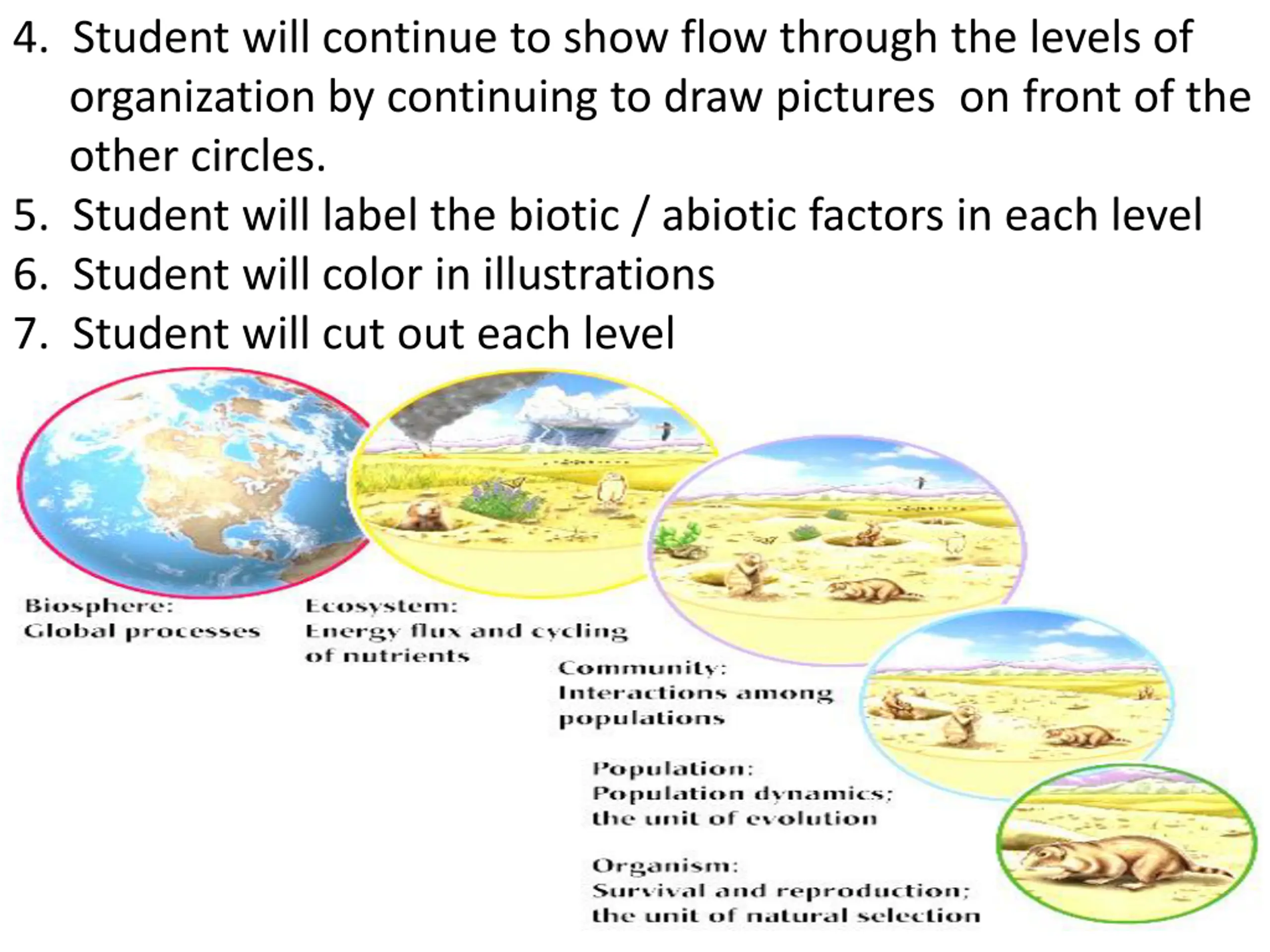 4. Student will continue to show flow through the levels of organization by continuing to draw pictures on front of the other circles.
5. Student will label the biotic / abiotic factors in each level
6. Student will color in illustrations
7. Student will cut out each level

Biosphere:
Global processes

Ecosystem:
Energy flux and cycling of nutrients

Community:
Interactions among populations

Population:
Population dynamics; the unit of evolution

Organism:
Survival and reproduction; the unit of natural selection